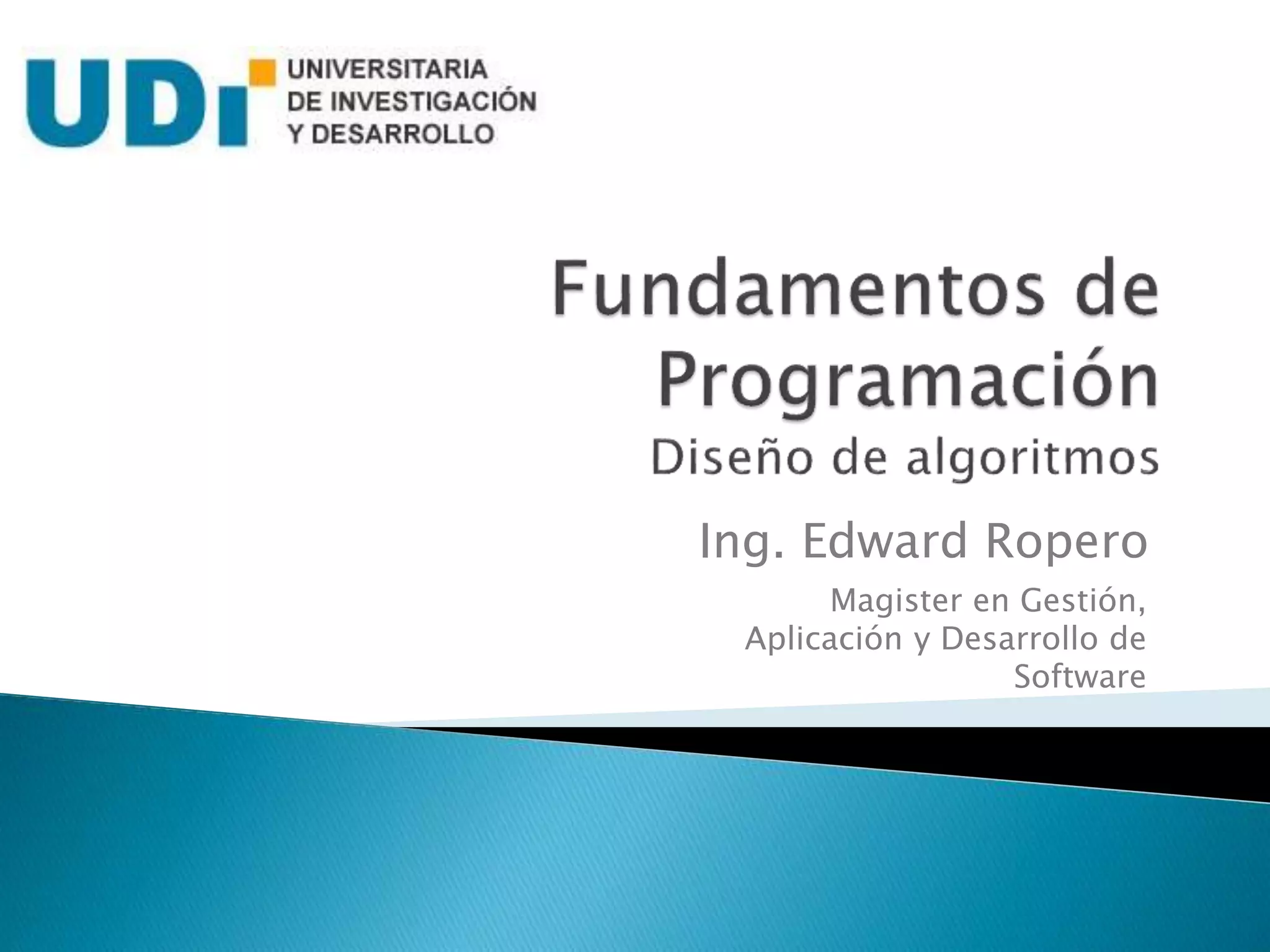 UDI UNIVERSITARIA DE INVESTIGACIÓN Y DESARROLLO

Fundamentos de Programación
Diseño de algoritmos

Ing. Edward Ropero

Magister en Gestión, Aplicación y Desarrollo de Software